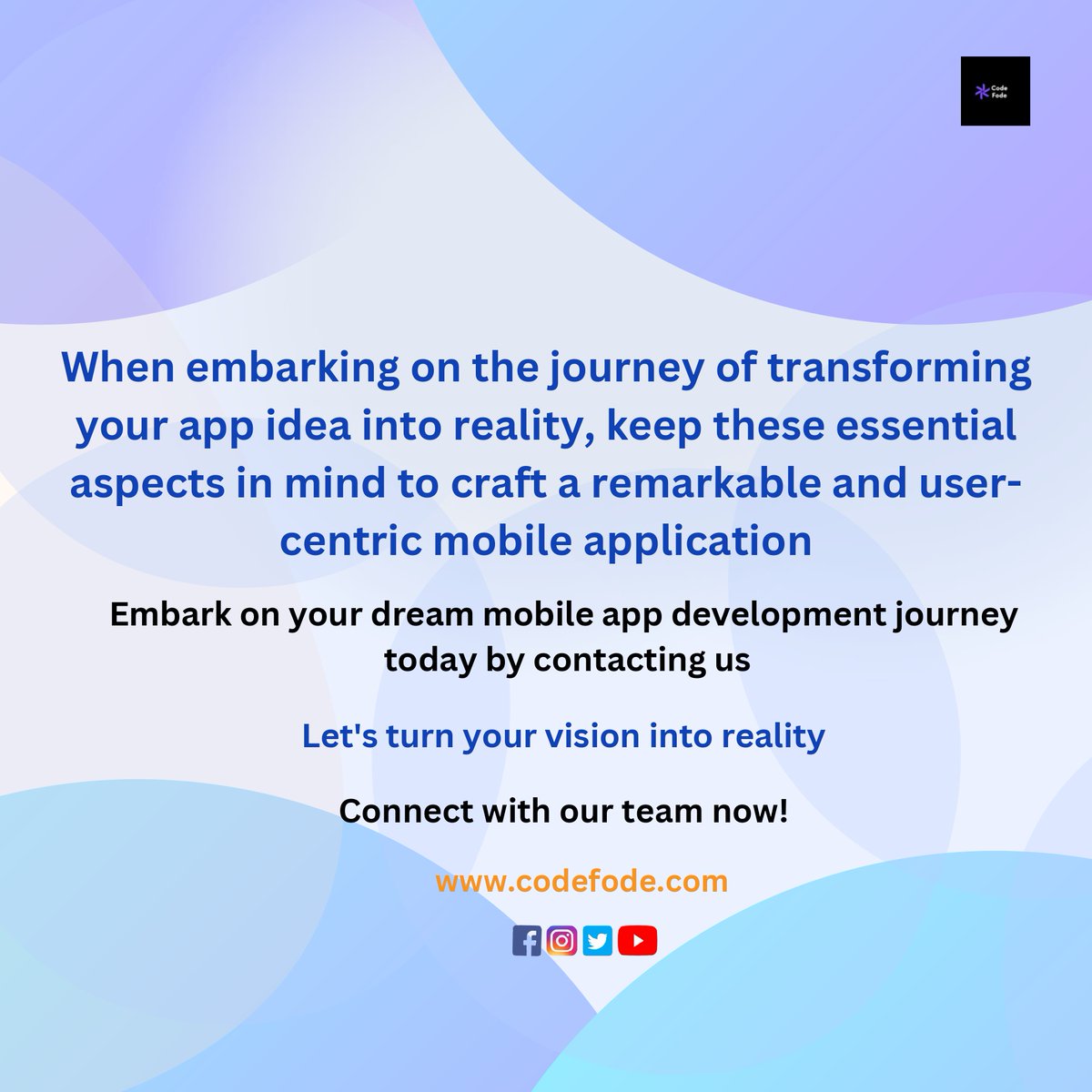 Code Fode

When embarking on the journey of transforming your app idea into reality, keep these essential aspects in mind to craft a remarkable and user-centric mobile application

Embark on your dream mobile app development journey today by contacting us

Let's turn your vision into reality

Connect with our team now!

www.codefode.com